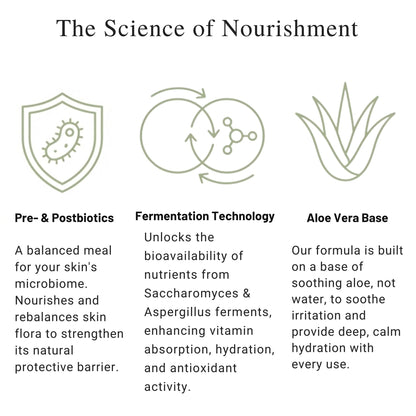 The Science of Nourishment

Pre- & Postbiotics

A balanced meal for your skin's microbiome. Nourishes and rebalances skin flora to strengthen its natural protective barrier.

Fermentation Technology

Unlocks the bioavailability of nutrients from Saccharomyces & Aspergillus ferments, enhancing vitamin absorption, hydration, and antioxidant activity.

Aloe Vera Base

Our formula is built on a base of soothing aloe, not water, to soothe irritation and provide deep, calm hydration with every use.